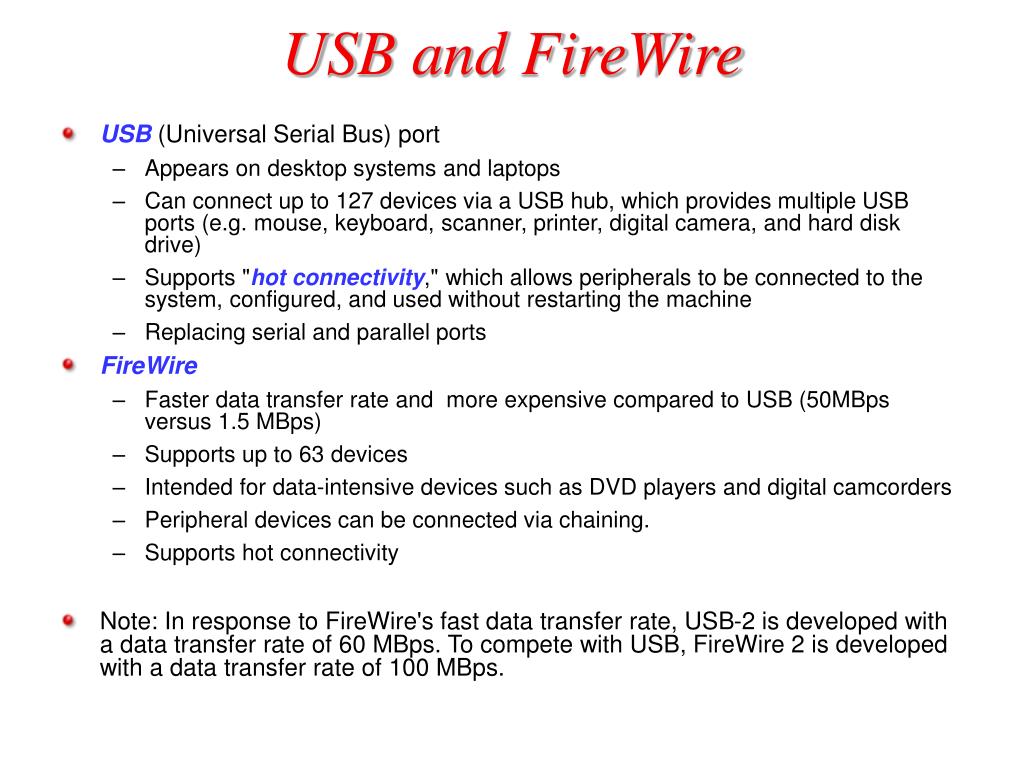 USB and FireWire

USB (Universal Serial Bus) port
– Appears on desktop systems and laptops
– Can connect up to 127 devices via a USB hub, which provides multiple USB ports (e.g. mouse, keyboard, scanner, printer, digital camera, and hard disk drive)
– Supports "hot connectivity," which allows peripherals to be connected to the system, configured, and used without restarting the machine
– Replacing serial and parallel ports

FireWire
– Faster data transfer rate and more expensive compared to USB (50MBps versus 1.5 MBps)
– Supports up to 63 devices
– Intended for data-intensive devices such as DVD players and digital camcorders
– Peripheral devices can be connected via chaining.
– Supports hot connectivity

Note: In response to FireWire's fast data transfer rate, USB-2 is developed with a data transfer rate of 60 MBps. To compete with USB, FireWire 2 is developed with a data transfer rate of 100 MBps.